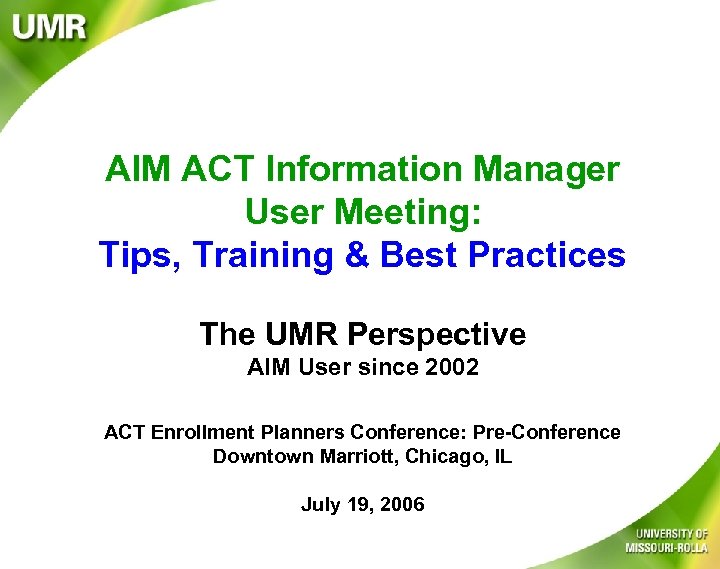 UMR

AIM ACT Information Manager User Meeting: Tips, Training & Best Practices

The UMR Perspective
AIM User since 2002

ACT Enrollment Planners Conference: Pre-Conference
Downtown Marriott, Chicago, IL

July 19, 2006

UNIVERSITY OF MISSOURI-ROLLA